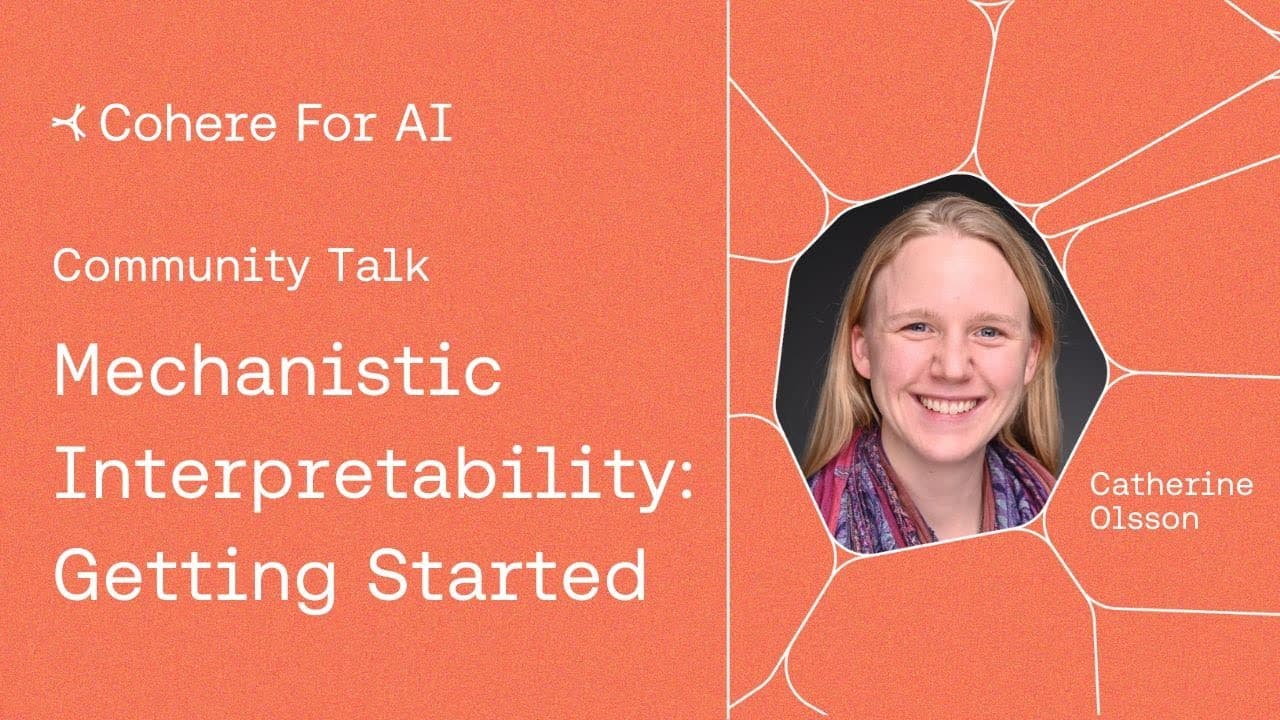 Cohere For AI

Community Talk

Mechanistic Interpretability: Getting Started

Catherine Olsson